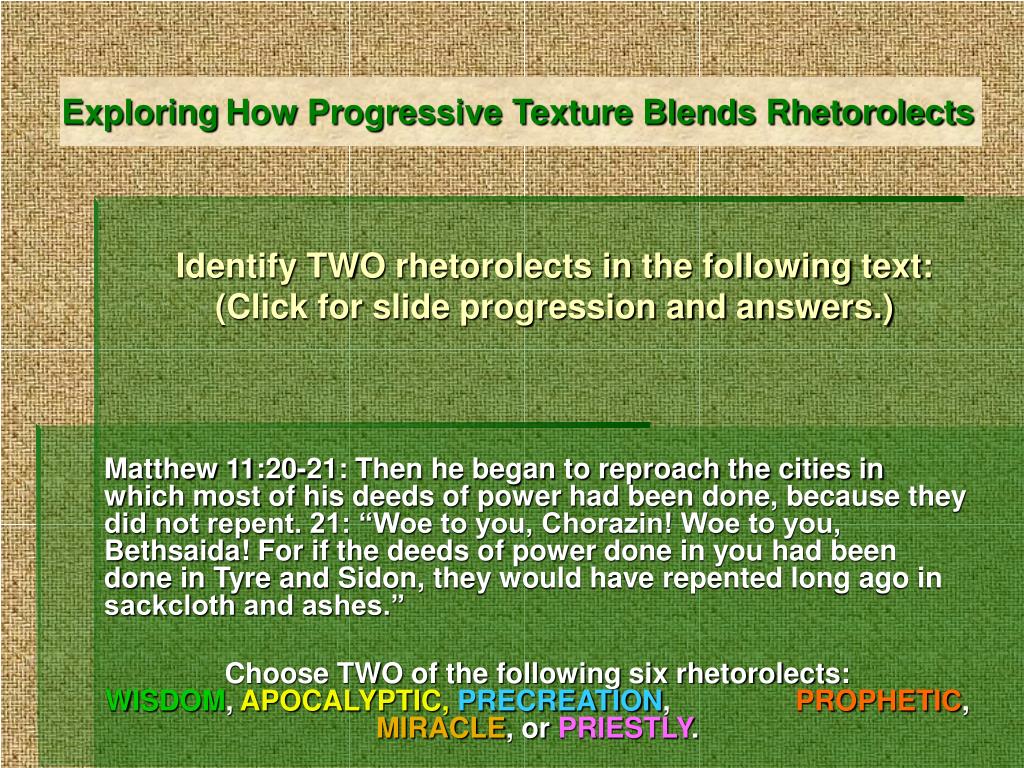 Exploring How Progressive Texture Blends Rhetorolects

Identify TWO rhetorolects in the following text: (Click for slide progression and answers.)

Matthew 11:20-21: Then he began to reproach the cities in which most of his deeds of power had been done, because they did not repent. 21: “Woe to you, Chorazin! Woe to you, Bethsaida! For if the deeds of power done in you had been done in Tyre and Sidon, they would have repented long ago in sackcloth and ashes.”

Choose TWO of the following six rhetorolects: WISDOM, APOCALYPTIC, PRECREATION, PROPHETIC, MIRACLE, or PRIESTLY.